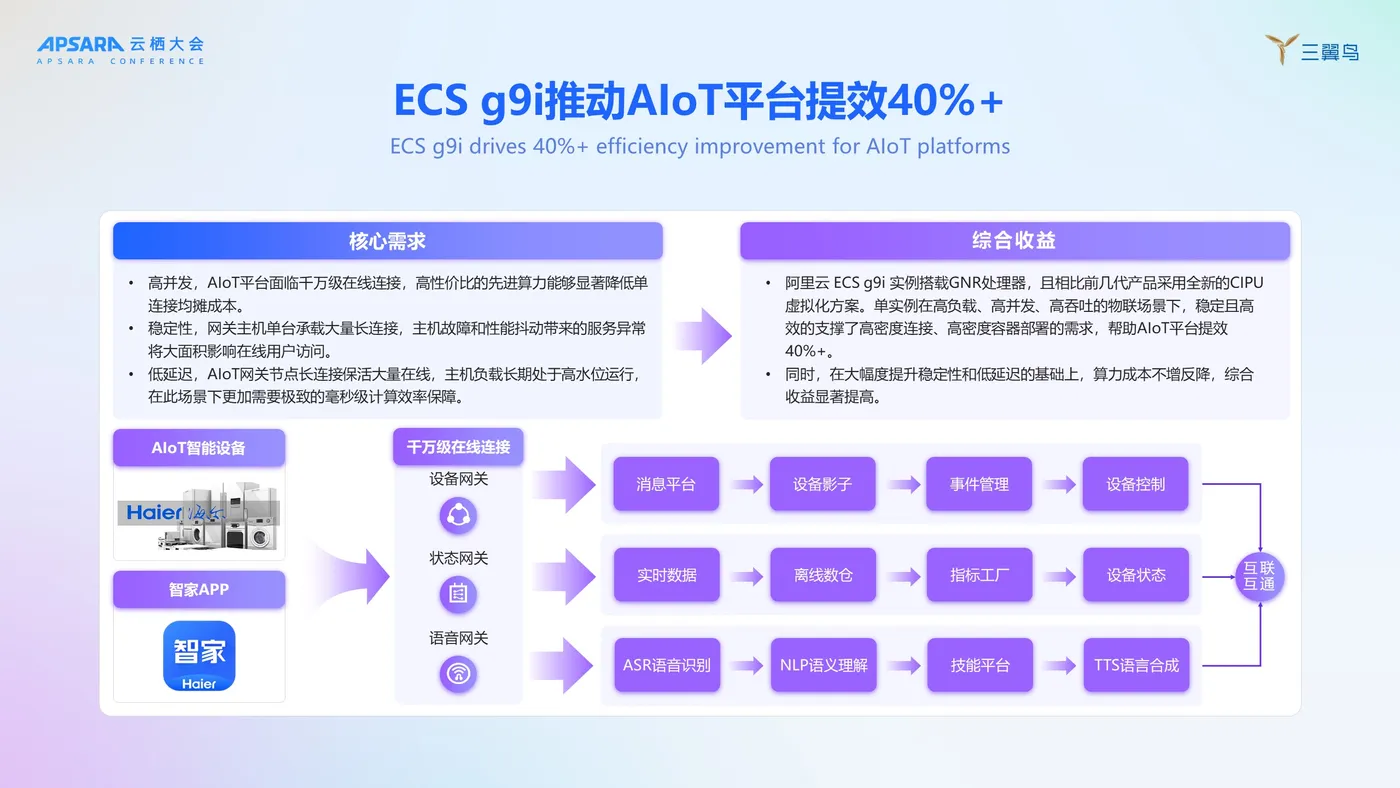 APSARA 云栖大会
APSARA CONFERENCE

三翼鸟

ECS g9i推动AIoT平台提效40%+

ECS g9i drives 40%+ efficiency improvement for AIoT platforms

核心需求

• 高并发，AIoT平台面临千万级在线连接，高性价比的先进算力能够显著降低单连接均摊成本。
• 稳定性，网关主机单台承载大量长连接，主机故障和性能抖动带来的服务异常将大面积影响在线用户访问。
• 低延迟，AIoT网关节点长连接保活大量在线，主机负载长期处于高水位运行，在此场景下更加需要极致的毫秒级计算效率保障。

综合收益

• 阿里云 ECS g9i 实例搭载GNR处理器，且相比前几代产品采用全新的CIPU虚拟化方案。单实例在高负载、高并发、高吞吐的物联场景下，稳定且高效的支撑了高密度连接、高密度容器部署的需求，帮助AIoT平台提效40%+。
• 同时，在大幅度提升稳定性和低延迟的基础上，算力成本不增反降，综合收益显著提高。

AIoT智能设备

Haier 海尔

智家APP

智家
Haier

千万级在线连接

设备网关

状态网关

语音网关

消息平台

设备影子

事件管理

设备控制

实时数据

离线数仓

指标工厂

设备状态

ASR语音识别

NLP语义理解

技能平台

TTS语言合成

互联互通